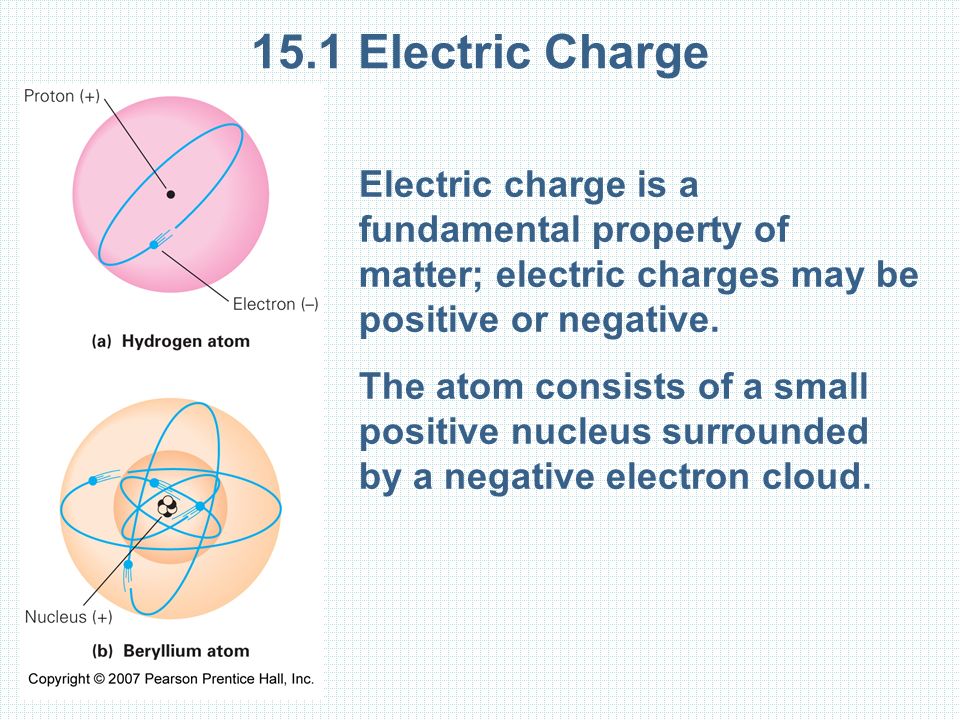 15.1 Electric Charge

Proton (+)

Electron (–)

(a) Hydrogen atom

Nucleus (+)

(b) Beryllium atom

Copyright © 2007 Pearson Prentice Hall, Inc.

Electric charge is a fundamental property of matter; electric charges may be positive or negative.

The atom consists of a small positive nucleus surrounded by a negative electron cloud.